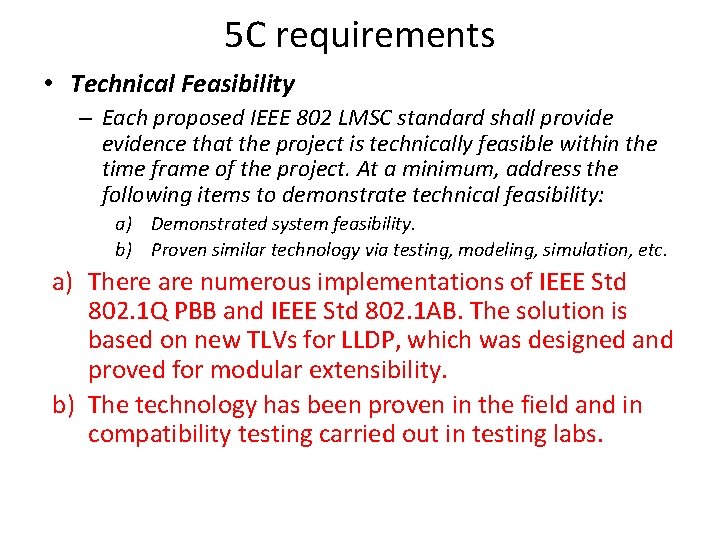 5C requirements

• Technical Feasibility

– Each proposed IEEE 802 LMSC standard shall provide evidence that the project is technically feasible within the time frame of the project. At a minimum, address the following items to demonstrate technical feasibility:

a) Demonstrated system feasibility.

b) Proven similar technology via testing, modeling, simulation, etc.

a) There are numerous implementations of IEEE Std 802.1Q PBB and IEEE Std 802.1AB. The solution is based on new TLVs for LLDP, which was designed and proved for modular extensibility.

b) The technology has been proven in the field and in compatibility testing carried out in testing labs.